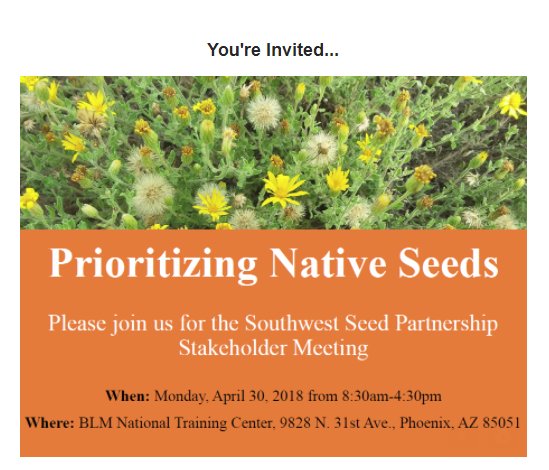 You're Invited...

Prioritizing Native Seeds

Please join us for the Southwest Seed Partnership Stakeholder Meeting

When: Monday, April 30, 2018 from 8:30am-4:30pm

Where: BLM National Training Center, 9828 N. 31st Ave., Phoenix, AZ 85051